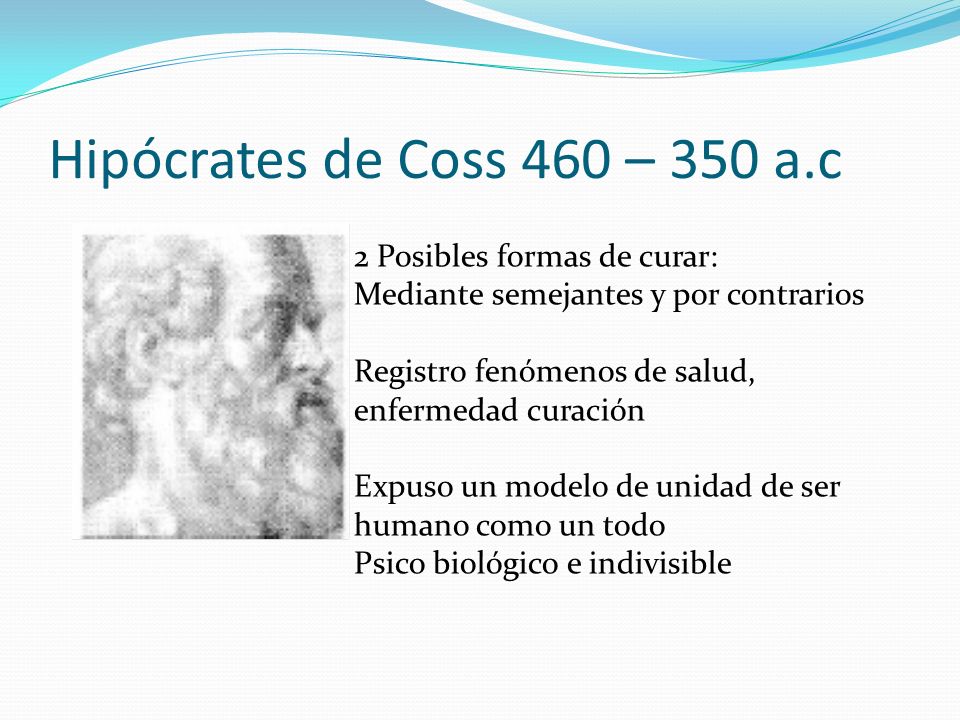 Hipócrates de Coss 460 – 350 a.c

2 Posibles formas de curar:
Mediante semejantes y por contrarios

Registro fenómenos de salud, enfermedad curación

Expuso un modelo de unidad de ser humano como un todo
Psico biológico e indivisible